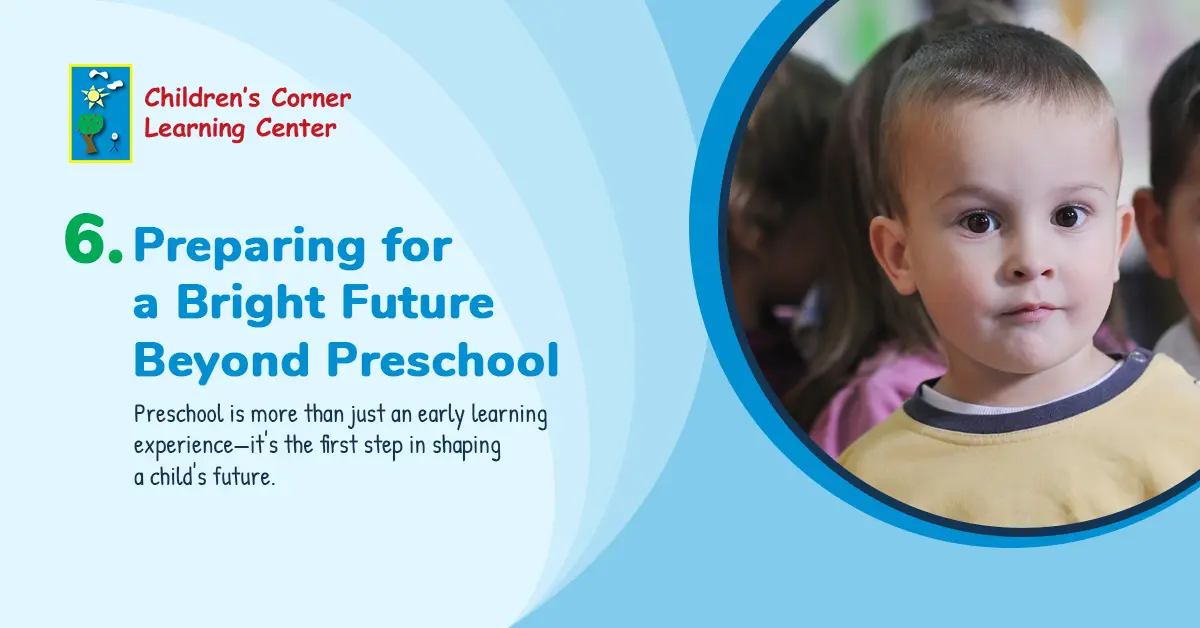 Children's Corner Learning Center

6. Preparing for a Bright Future Beyond Preschool

Preschool is more than just an early learning experience—it's the first step in shaping a child's future.